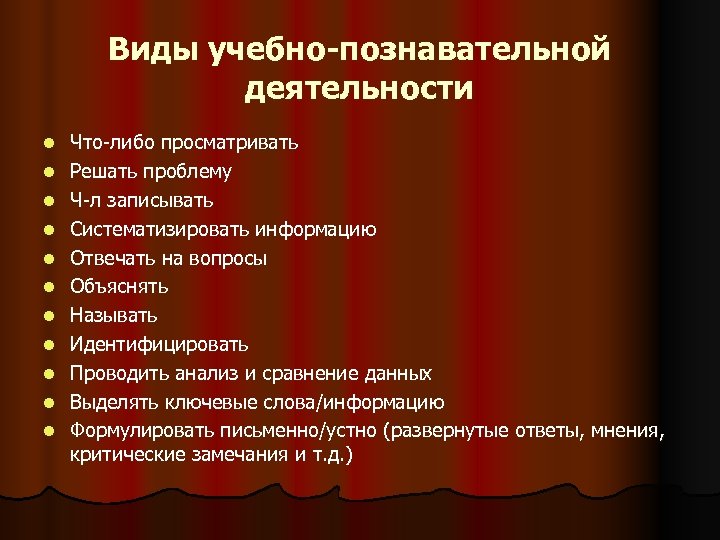 Виды учебно-познавательной деятельности

- Что-либо просматривать
- Решать проблему
- Ч-л записывать
- Систематизировать информацию
- Отвечать на вопросы
- Объяснять
- Называть
- Идентифицировать
- Проводить анализ и сравнение данных
- Выделять ключевые слова/информацию
- Формулировать письменно/устно (развернутые ответы, мнения, критические замечания и т.д.)